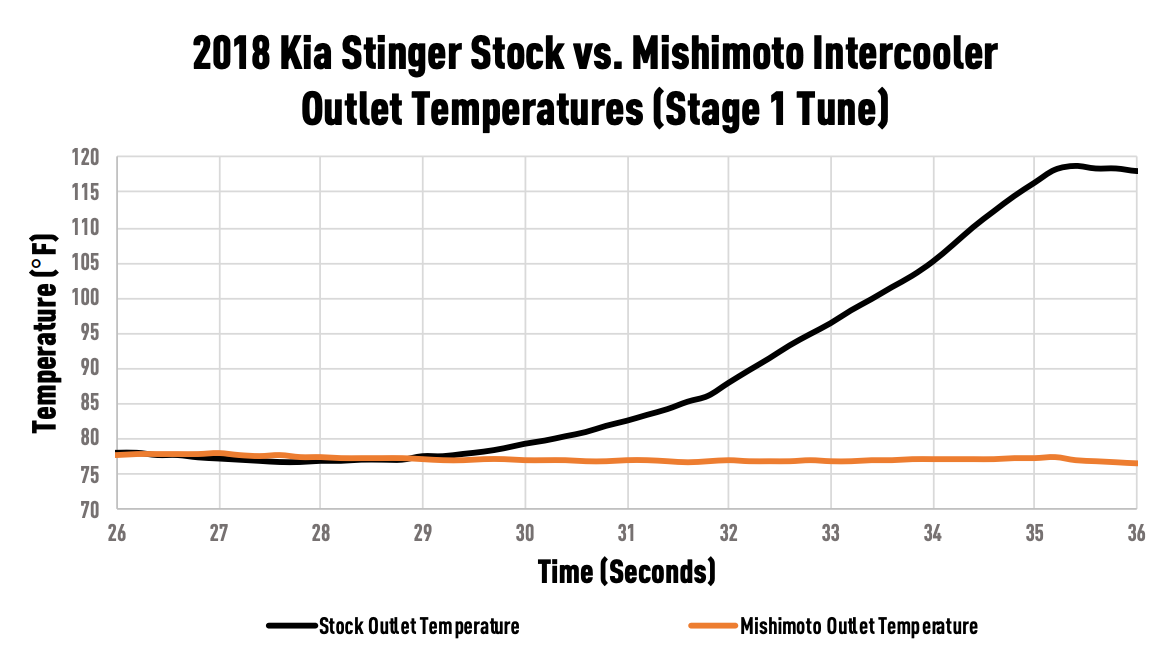 2018 Kia Stinger Stock vs. Mishimoto Intercooler Outlet Temperatures (Stage 1 Tune)

Temperature (°F)

120
115
110
105
100
95
90
85
80
75
70

26 27 28 29 30 31 32 33 34 35 36

Time (Seconds)

Stock Outlet Temperature
Mishimoto Outlet Temperature